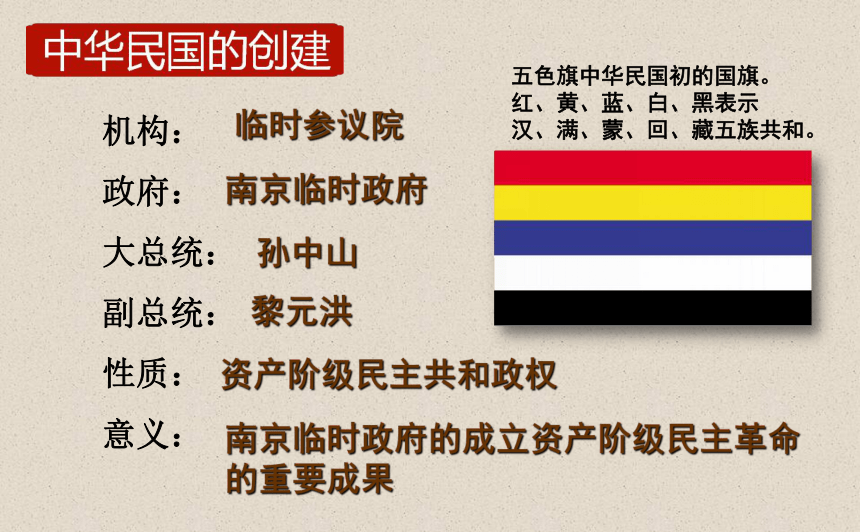 中华民国的创建

机构： 临时参议院

政府： 南京临时政府

大总统： 孙中山

副总统： 黎元洪

性质： 资产阶级民主共和政权

意义： 南京临时政府的成立资产阶级民主革命的重要成果

五色旗中华民国初的国旗。红、黄、蓝、白、黑表示汉、满、蒙、回、藏五族共和。